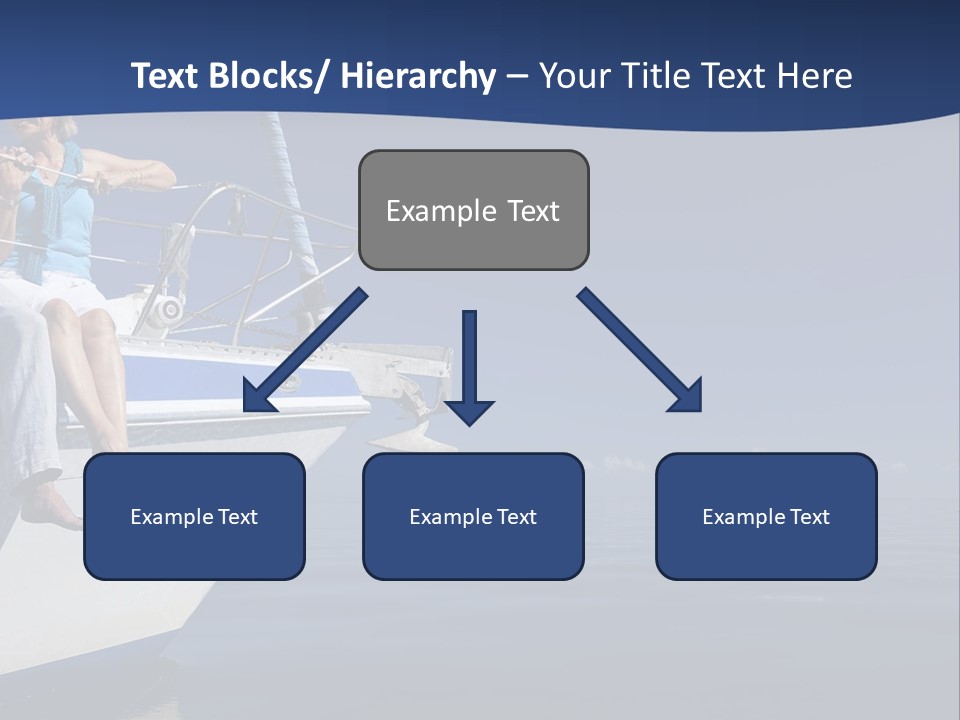 Text Blocks/ Hierarchy – Your Title Text Here

Example Text

Example Text

Example Text

Example Text